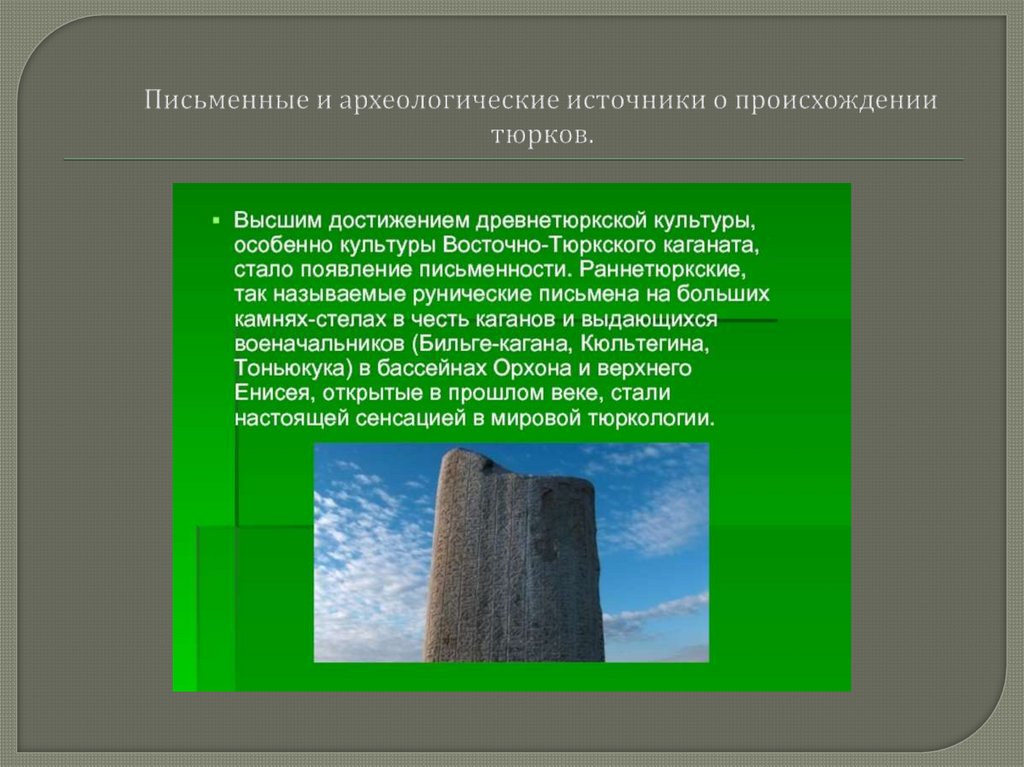 Письменные и археологические источники о происхождении тюрков.

▪ Высшим достижением древнетюркской культуры, особенно культуры Восточно-Тюркского каганата, стало появление письменности. Раннетюркские, так называемые рунические письмена на больших камнях-стелах в честь каганов и выдающихся военачальников (Бильге-кагана, Кюльтегина, Тоньюкука) в бассейнах Орхона и верхнего Енисея, открытые в прошлом веке, стали настоящей сенсацией в мировой тюркологии.